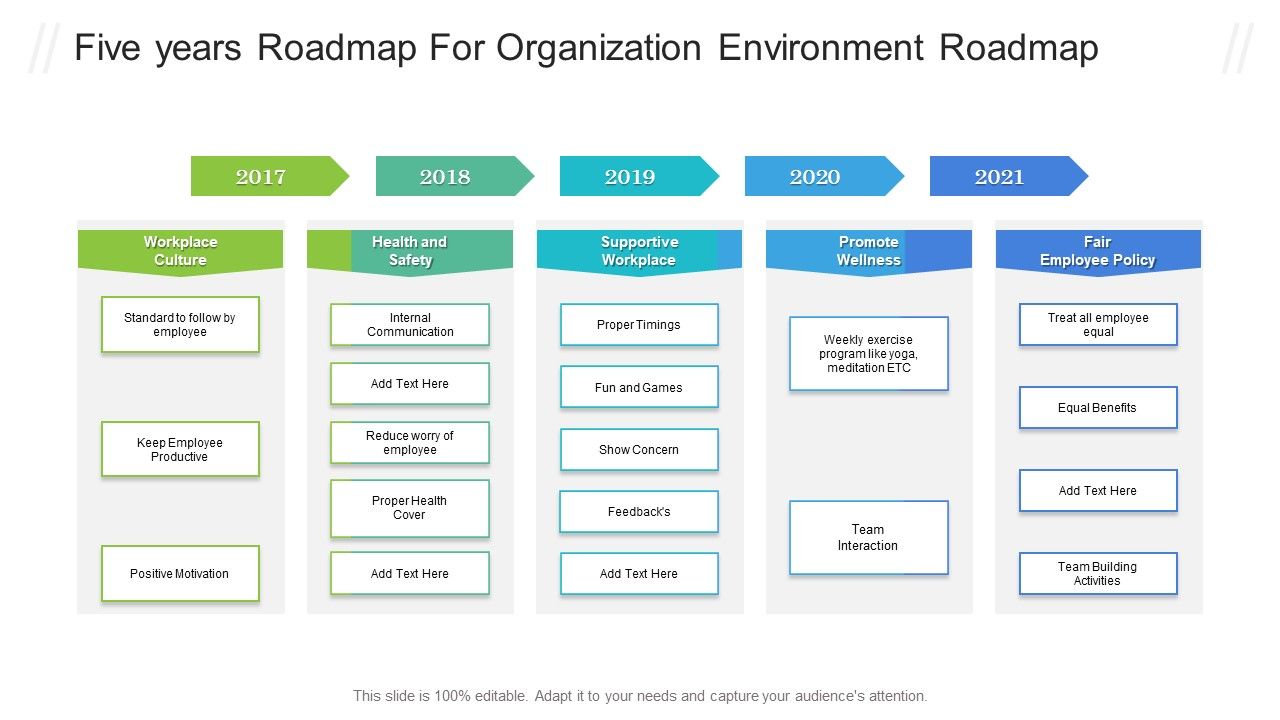 Five years Roadmap For Organization Environment Roadmap

2017

2018

2019

2020

2021

Workplace Culture

Standard to follow by employee

Keep Employee Productive

Positive Motivation

Health and Safety

Internal Communication

Add Text Here

Reduce worry of employee

Proper Health Cover

Add Text Here

Supportive Workplace

Proper Timings

Fun and Games

Show Concern

Feedback's

Add Text Here

Promote Wellness

Weekly exercise program like yoga, meditation ETC

Team Interaction

Fair Employee Policy

Treat all employee equal

Equal Benefits

Add Text Here

Team Building Activities

This slide is 100% editable. Adapt it to your needs and capture your audience's attention.